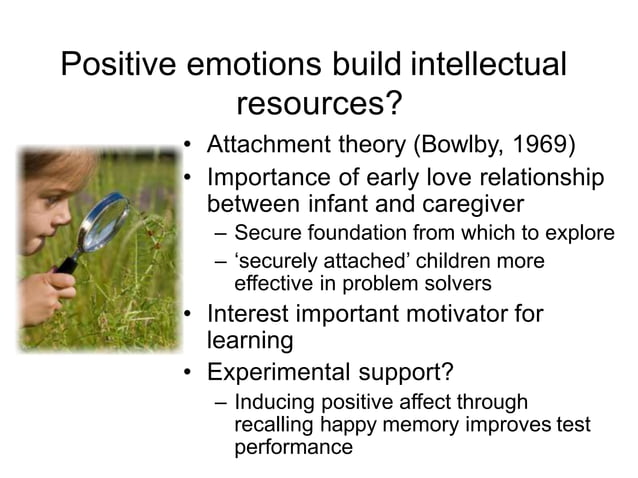 Positive emotions build intellectual resources?

• Attachment theory (Bowlby, 1969)
• Importance of early love relationship between infant and caregiver
  – Secure foundation from which to explore
  – 'securely attached' children more effective in problem solvers
• Interest important motivator for learning
• Experimental support?
  – Inducing positive affect through recalling happy memory improves test performance